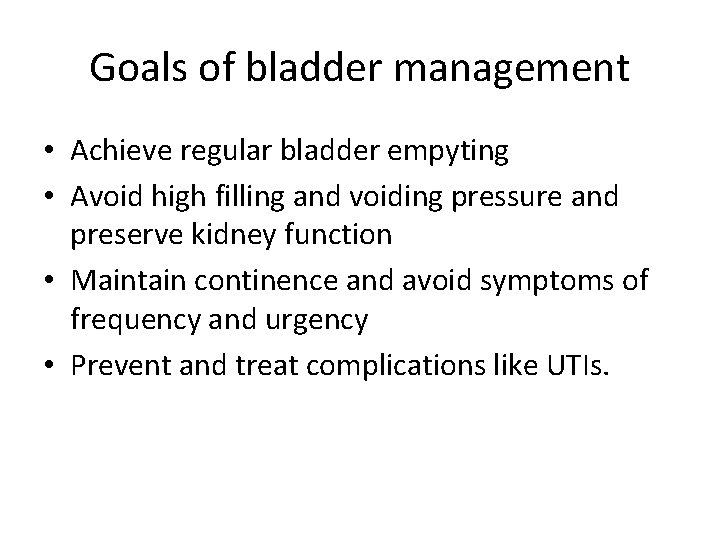 Goals of bladder management

• Achieve regular bladder empyting
• Avoid high filling and voiding pressure and preserve kidney function
• Maintain continence and avoid symptoms of frequency and urgency
• Prevent and treat complications like UTIs.